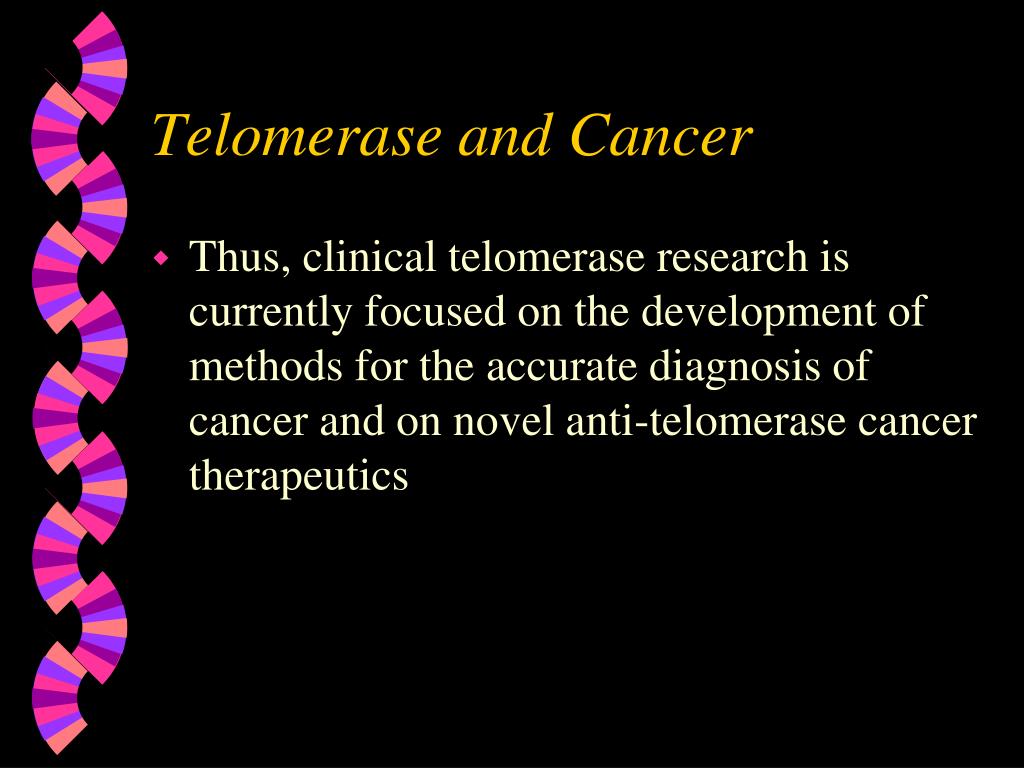 Telomerase and Cancer

Thus, clinical telomerase research is currently focused on the development of methods for the accurate diagnosis of cancer and on novel anti-telomerase cancer therapeutics